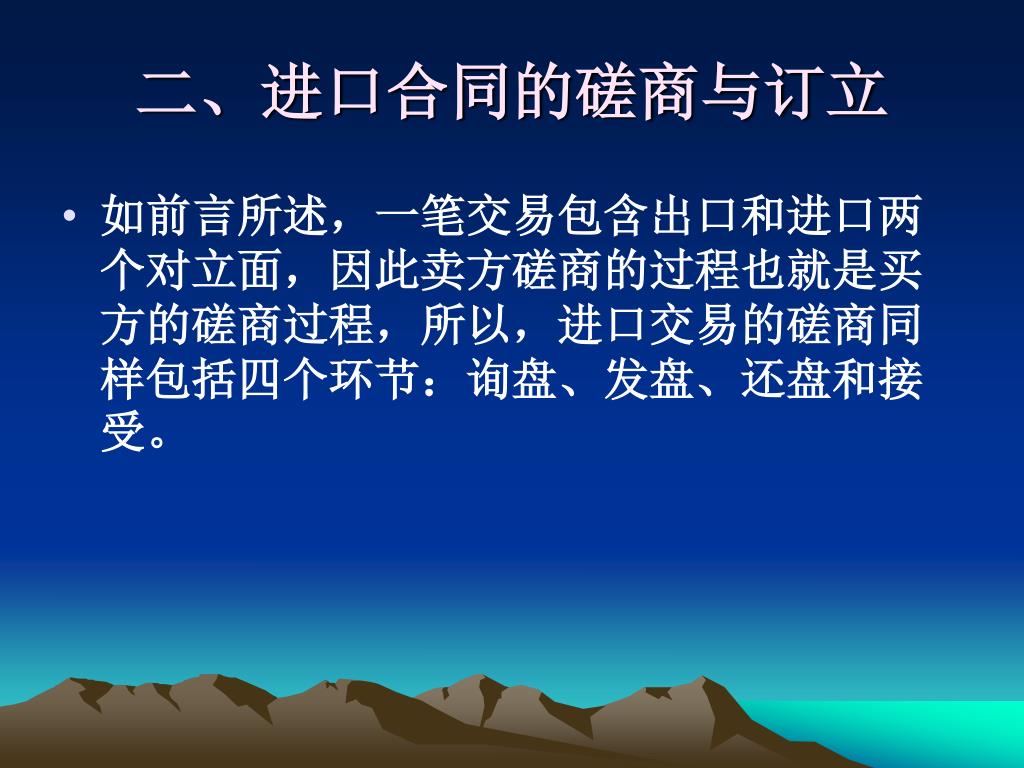 二、进口合同的磋商与订立

• 如前言所述，一笔交易包含出口和进口两个对立面，因此卖方磋商的过程也就是买方的磋商过程，所以，进口交易的磋商同样包括四个环节：询盘、发盘、还盘和接受。